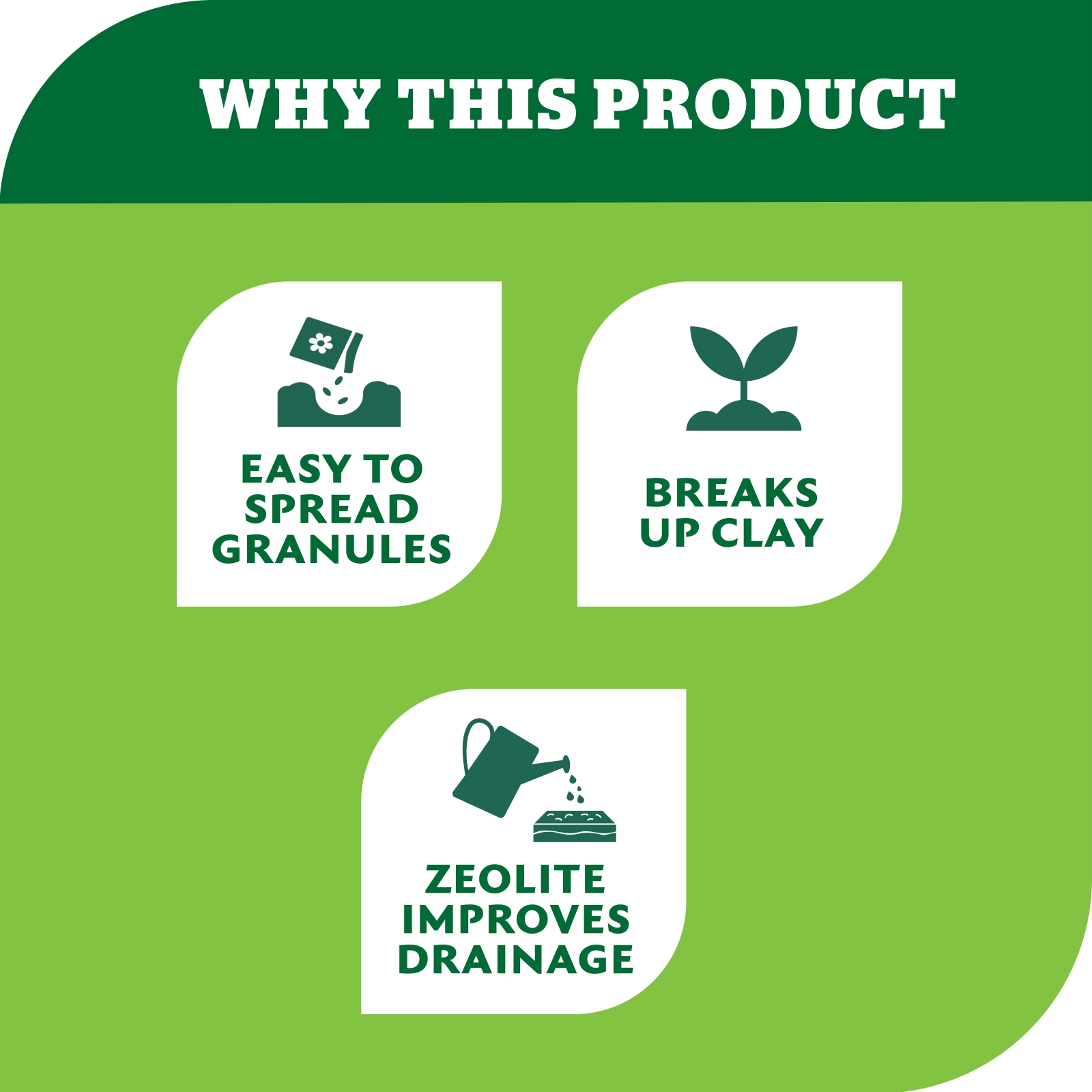 WHY THIS PRODUCT

EASY TO SPREAD GRANULES

BREAKS UP CLAY

ZEOLITE IMPROVES DRAINAGE